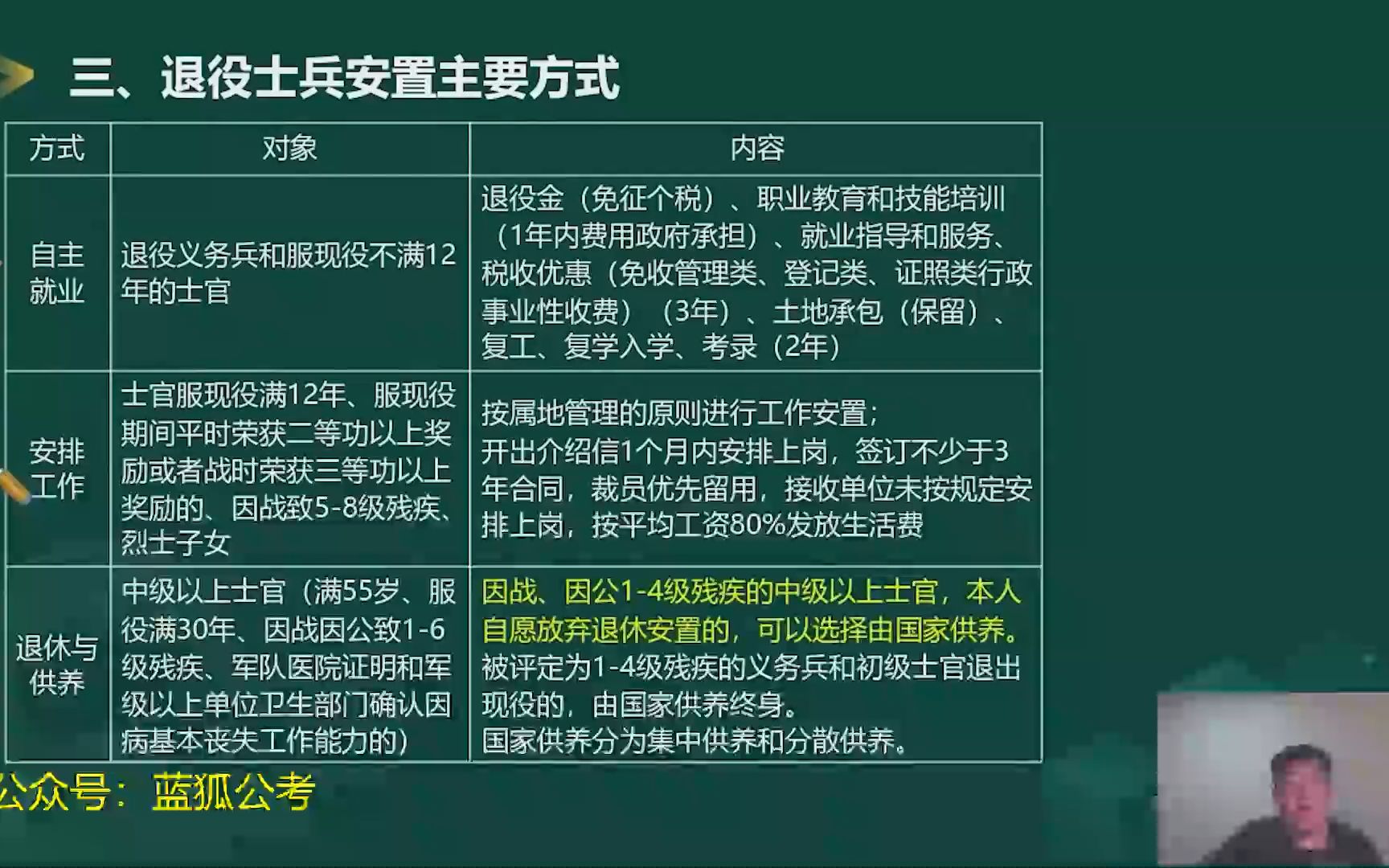 三、退役士兵安置主要方式

| 方式 | 对象 | 内容 |
|---|---|---|
| 自主就业 | 退役义务兵和服现役不满12年的士官 | 退役金（免征个税）、职业教育和技能培训（1年内费用政府承担）、就业指导和服务、税收优惠（免收管理类、登记类、证照类行政事业性收费）（3年）、土地承包（保留）、复工、复学入学、考录（2年） |
| 安排工作 | 士官服现役满12年、服现役期间平时荣获二等功以上奖励或者战时荣获三等功以上奖励的、因战致5-8级残疾、烈士子女 | 按属地管理的原则进行工作安置；开出介绍信1个月内安排上岗，签订不少于3年合同，裁员优先留用，接收单位未按规定安排上岗，按平均工资80%发放生活费 |
| 退休与供养 | 中级以上士官（满55岁、服役满30年、因战因公致1-6级残疾、军队医院证明和军级以上单位卫生部门确认因病基本丧失工作能力的） | 因战、因公1-4级残疾的中级以上士官，本人自愿放弃退休安置的，可以选择由国家供养。被评定为1-4级残疾的义务兵和初级士官退出现役的，由国家供养终身。国家供养分为集中供养和分散供养。 |

公众号：蓝狐公考